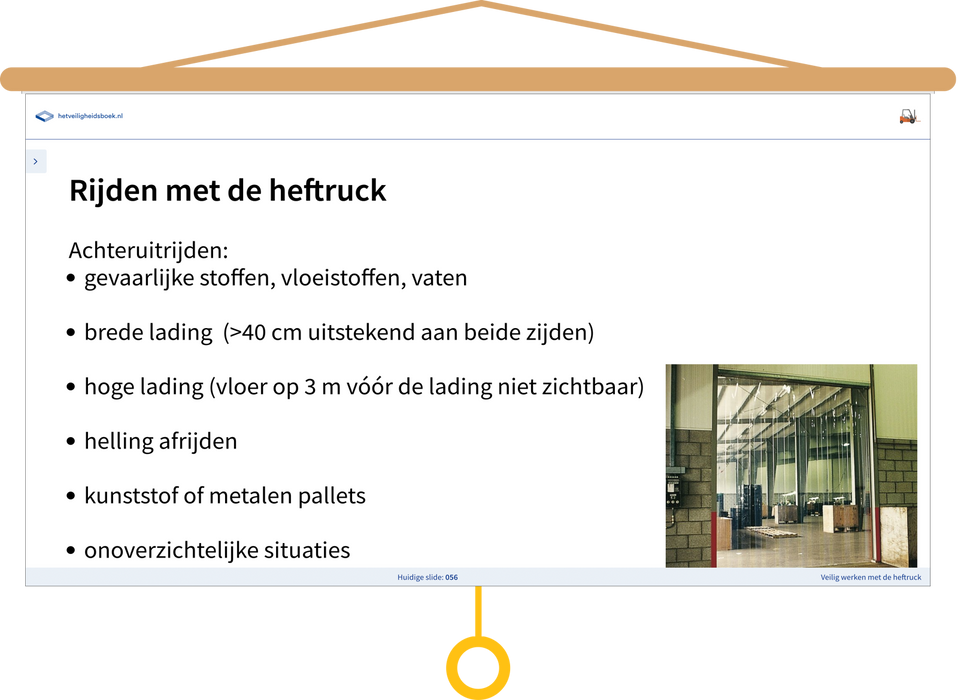 hetveiligheidsboek.nl

>

Rijden met de heftruck

Achteruitrijden:
• gevaarlijke stoffen, vloeistoffen, vaten

• brede lading (>40 cm uitstekend aan beide zijden)

• hoge lading (vloer op 3 m vóór de lading niet zichtbaar)

• helling afrijden

• kunststof of metalen pallets

• onoverzichtelijke situaties

Huidige slide: 056

Veilig werken met de heftruck